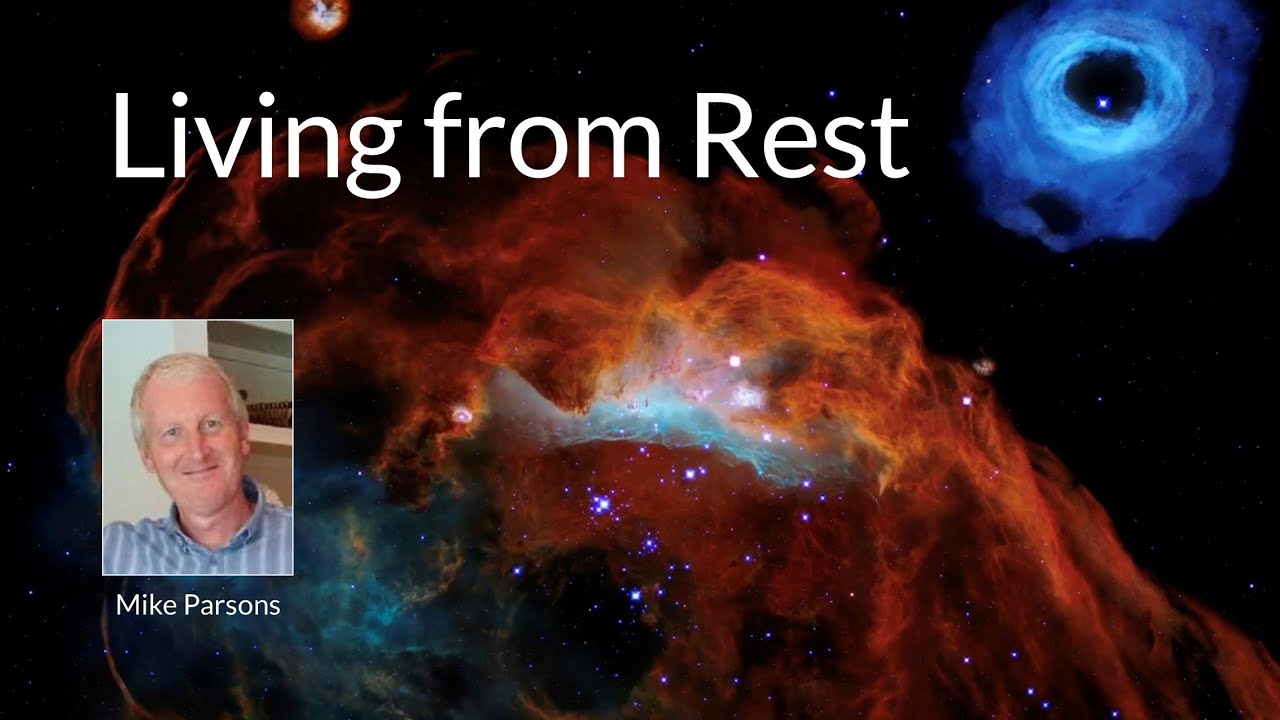 Living from Rest

Mike Parsons